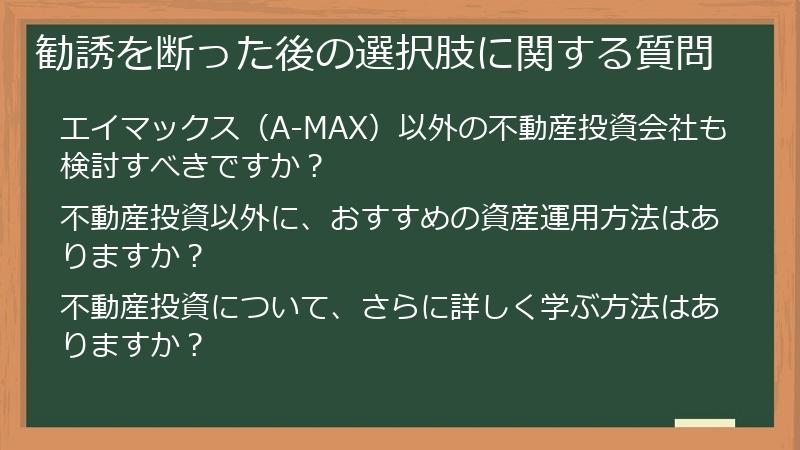 勧誘を断った後の選択肢に関する質問

エイマックス（A-MAX）以外の不動産投資会社も検討すべきですか？

不動産投資以外に、おすすめの資産運用方法はありますか？

不動産投資について、さらに詳しく学ぶ方法はありますか？